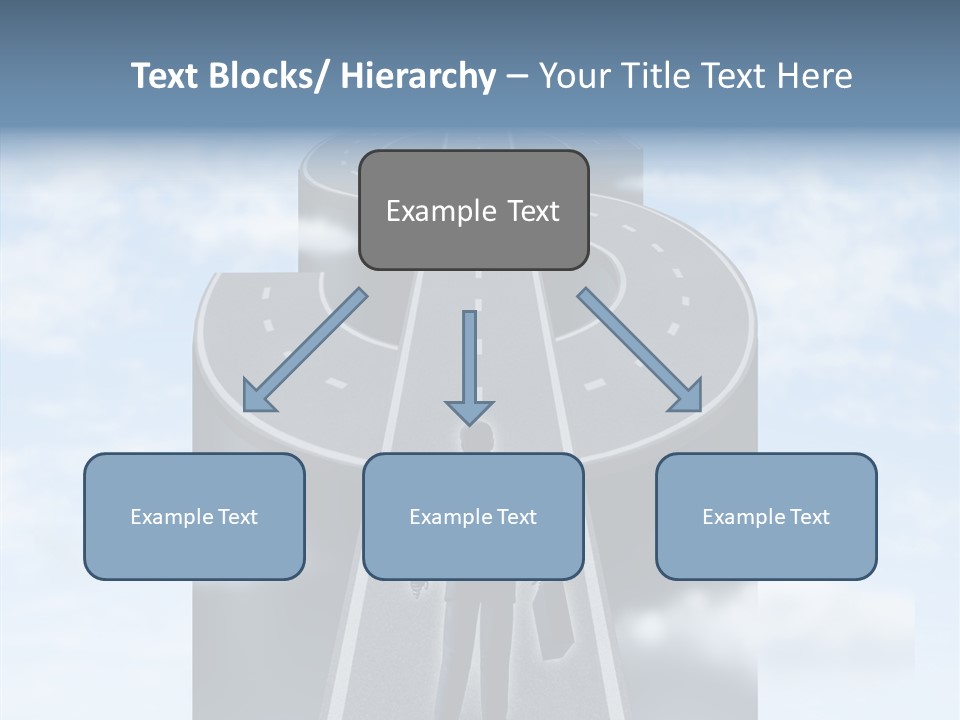 Text Blocks/ Hierarchy – Your Title Text Here

Example Text

Example Text

Example Text

Example Text